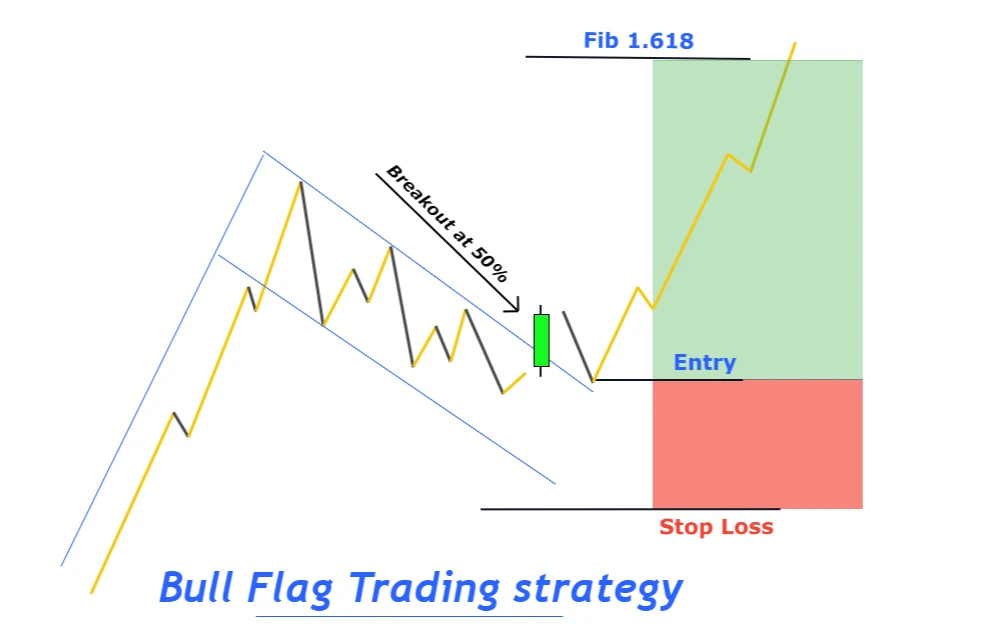 Fib 1.618

Breakout at 50%

Entry

Stop Loss

Bull Flag Trading strategy